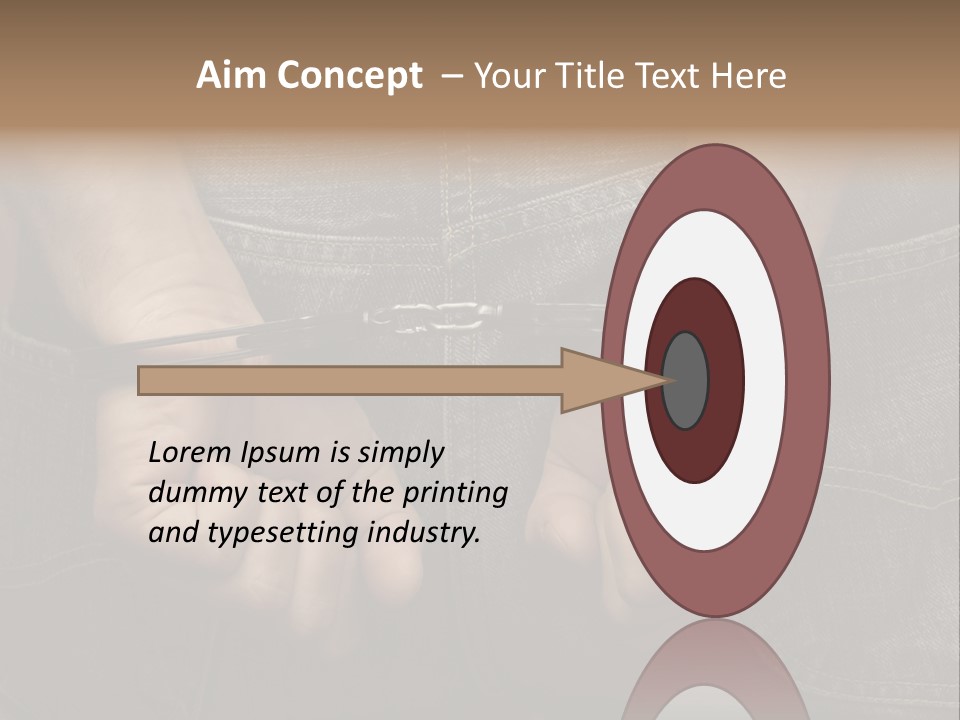 Aim Concept – Your Title Text Here

Lorem Ipsum is simply dummy text of the printing and typesetting industry.